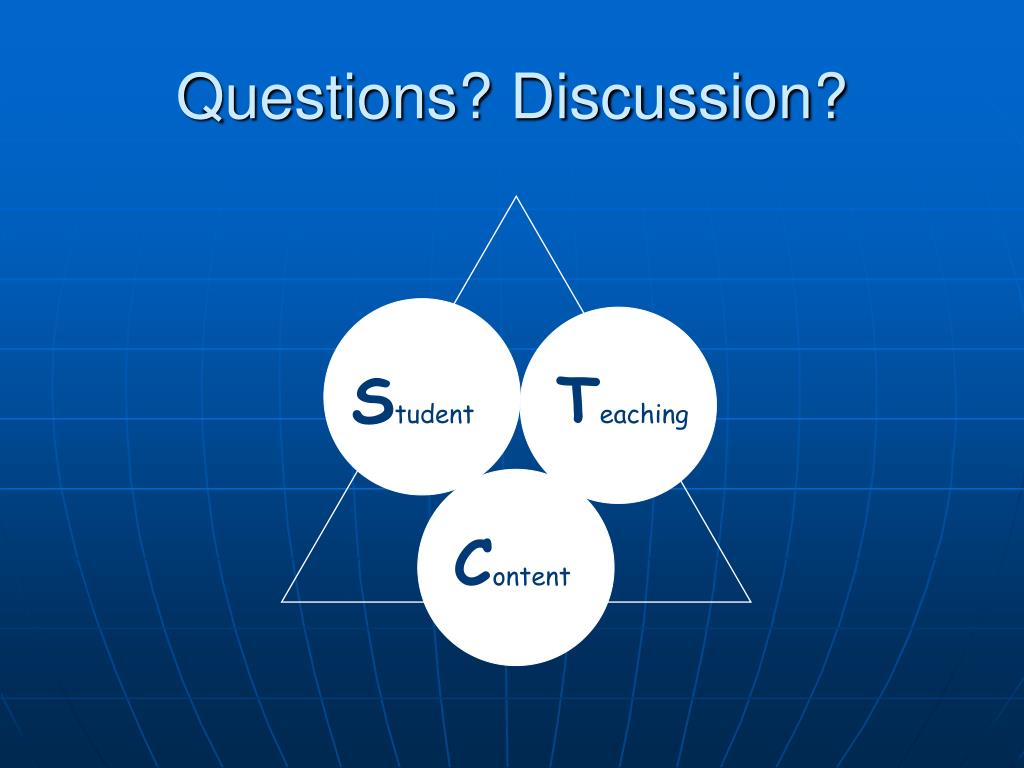 Questions? Discussion?

Student

Teaching

Content